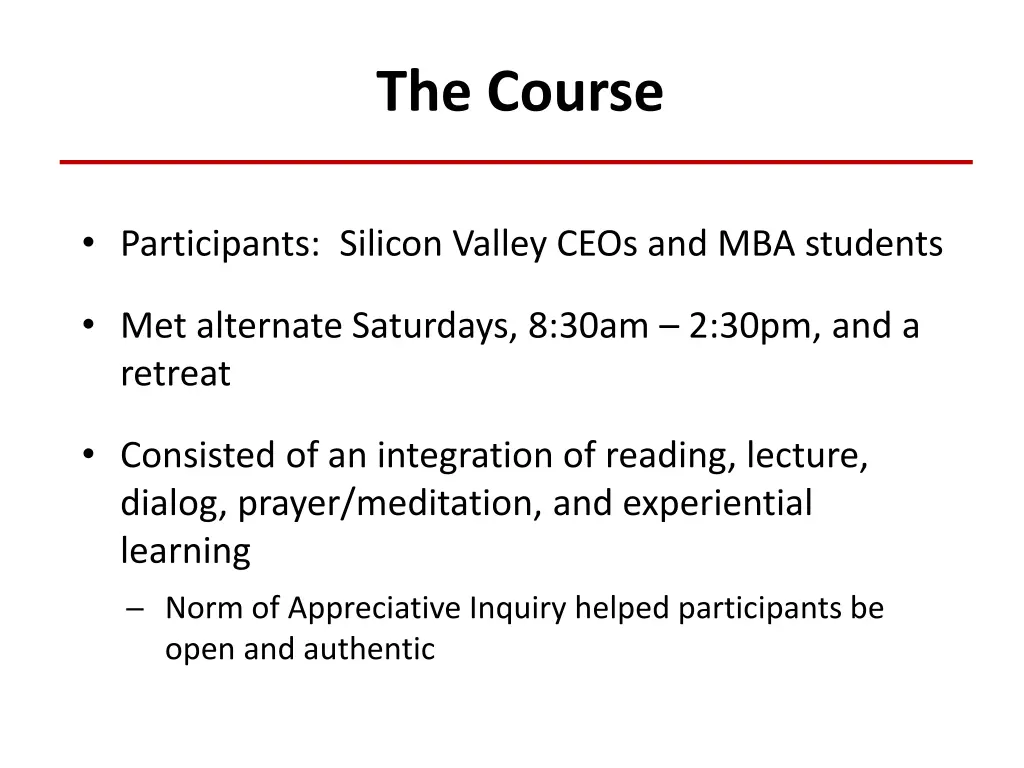 The Course

• Participants: Silicon Valley CEOs and MBA students

• Met alternate Saturdays, 8:30am – 2:30pm, and a retreat

• Consisted of an integration of reading, lecture, dialog, prayer/meditation, and experiential learning

– Norm of Appreciative Inquiry helped participants be open and authentic